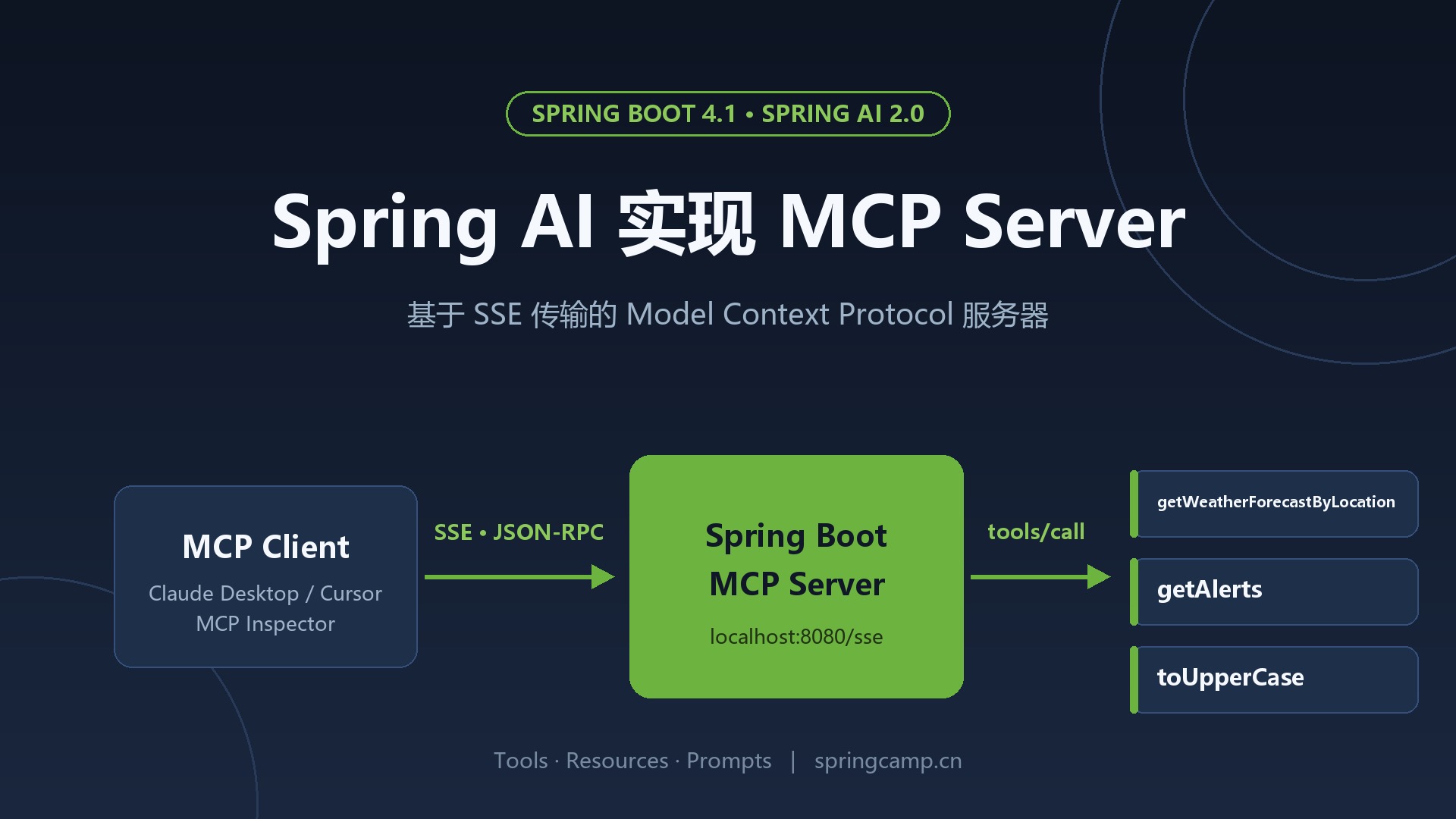 SPRING BOOT 4.1 • SPRING AI 2.0

Spring AI 实现 MCP Server

基于 SSE 传输的 Model Context Protocol 服务器

MCP Client
Claude Desktop / Cursor
MCP Inspector

SSE • JSON-RPC

Spring Boot
MCP Server
localhost:8080/sse

tools/call

getWeatherForecastByLocation

getAlerts

toUpperCase

Tools · Resources · Prompts | springcamp.cn